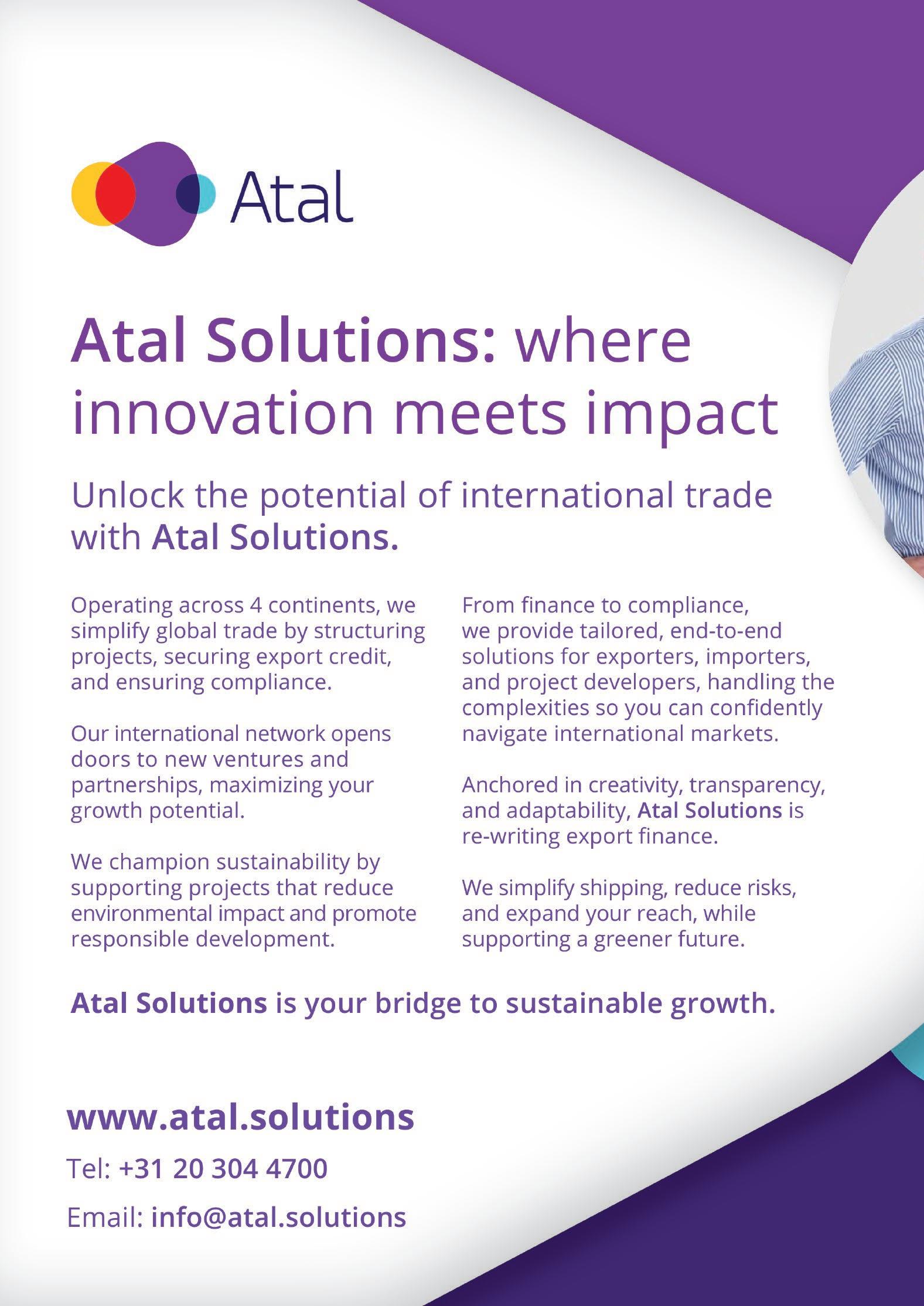 Atal

Atal Solutions: where innovation meets impact

Unlock the potential of international trade with Atal Solutions.

Operating across 4 continents, we simplify global trade by structuring projects, securing export credit, and ensuring compliance.

Our international network opens doors to new ventures and partnerships, maximizing your growth potential.

We champion sustainability by supporting projects that reduce environmental impact and promote responsible development.

From finance to compliance, we provide tailored, end-to-end solutions for exporters, importers, and project developers, handling the complexities so you can confidently navigate international markets.

Anchored in creativity, transparency, and adaptability, Atal Solutions is re-writing export finance.

We simplify shipping, reduce risks, and expand your reach, while supporting a greener future.

Atal Solutions is your bridge to sustainable growth.

www.atal.solutions

Tel: +31 20 304 4700

Email: info@atal.solutions